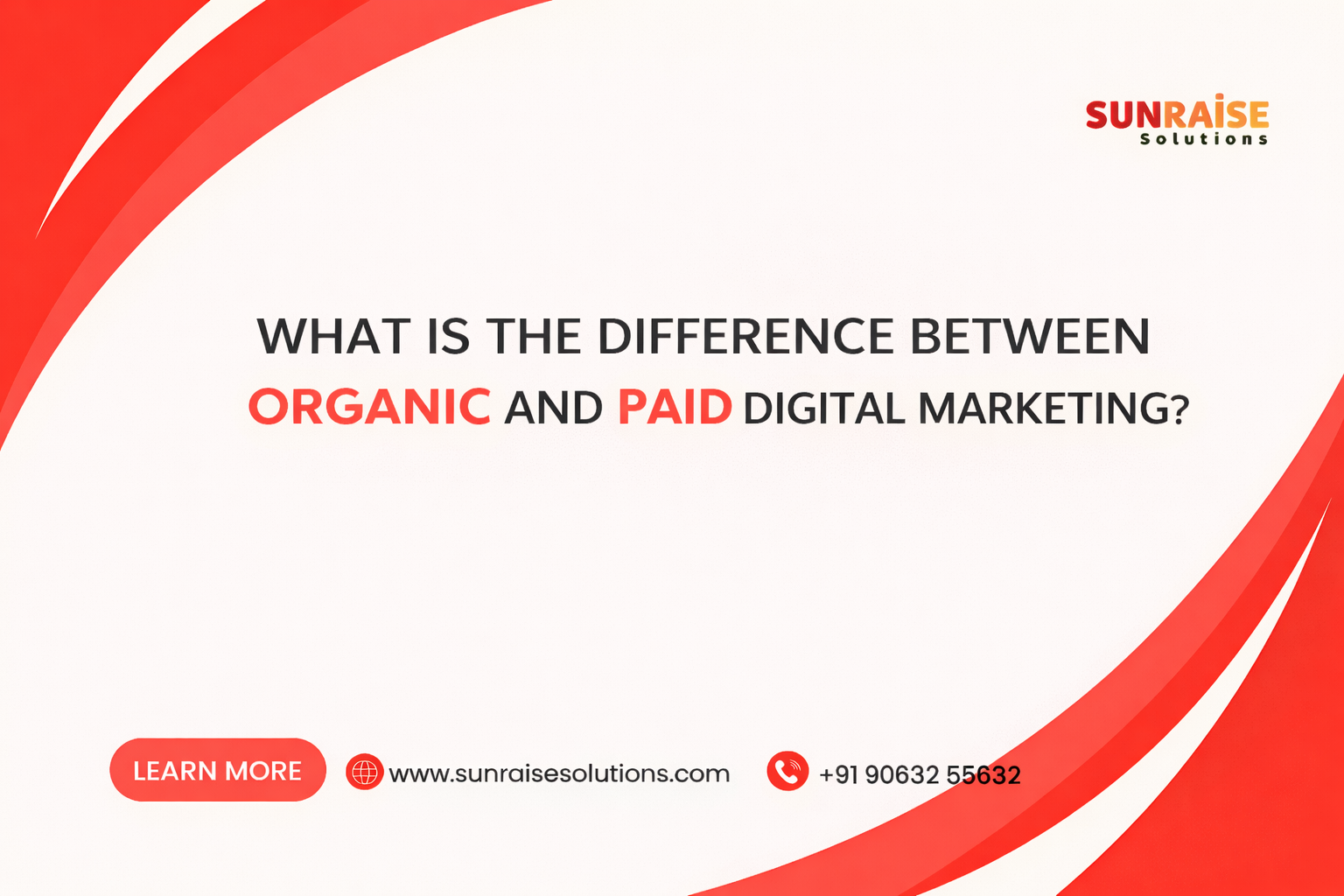 SUNRAISE
Solutions

WHAT IS THE DIFFERENCE BETWEEN ORGANIC AND PAID DIGITAL MARKETING?

LEARN MORE

www.sunraisesolutions.com

+91 90632 55632